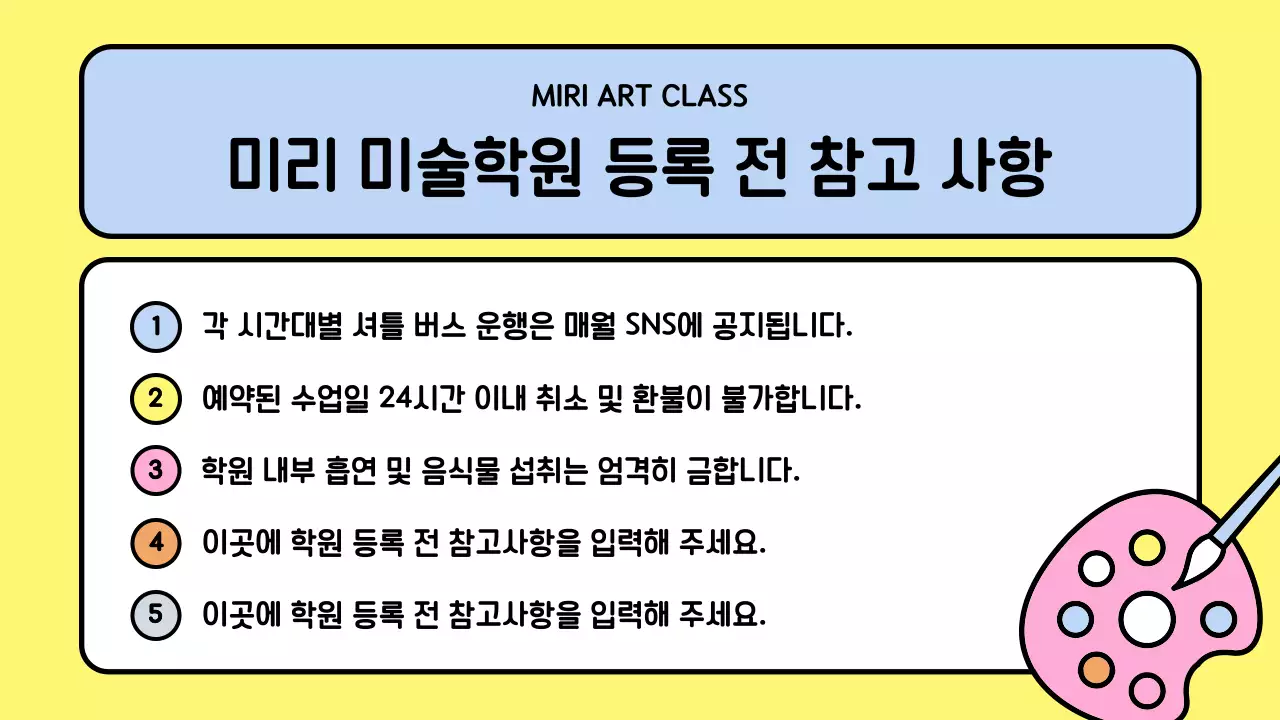 MIRI ART CLASS

미리 미술학원 등록 전 참고 사항

1 각 시간대별 셔틀 버스 운행은 매월 SNS에 공지됩니다.

2 예약된 수업일 24시간 이내 취소 및 환불이 불가합니다.

3 학원 내부 흡연 및 음식물 섭취는 엄격히 금합니다.

4 이곳에 학원 등록 전 참고사항을 입력해 주세요.

5 이곳에 학원 등록 전 참고사항을 입력해 주세요.